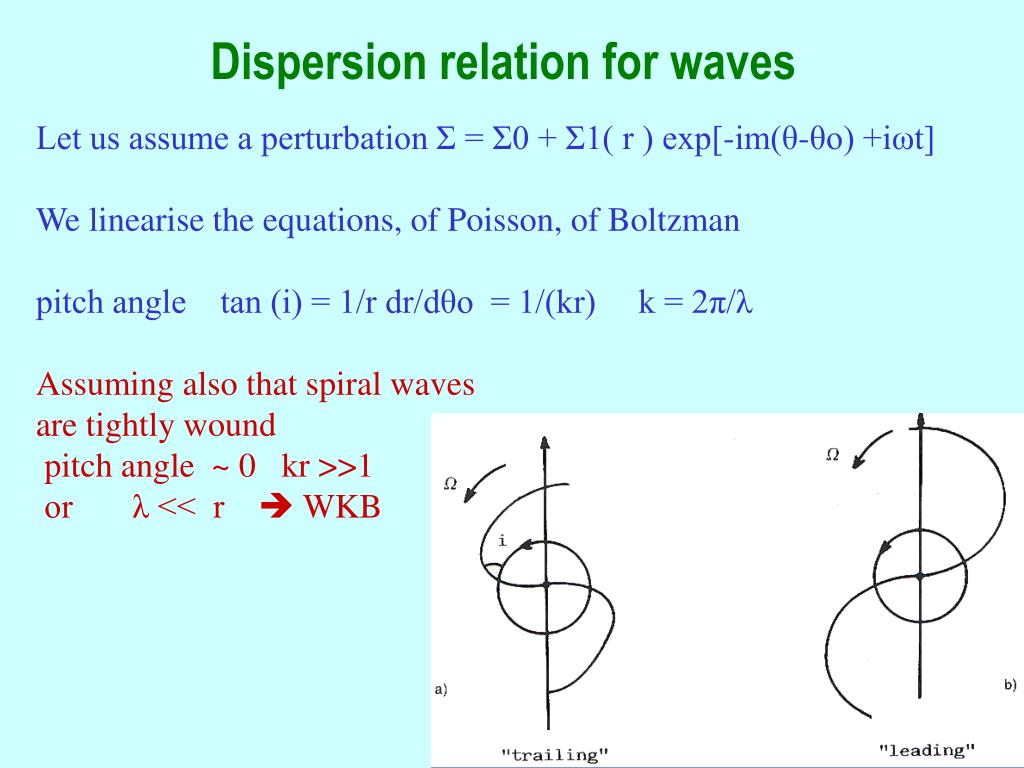 Dispersion relation for waves

Let us assume a perturbation Σ = Σ0 + Σ1( r ) exp[-im(θ-θo) +iωt]

We linearise the equations, of Poisson, of Boltzman

pitch angle tan (i) = 1/r dr/dθo = 1/(kr) k = 2π/λ

Assuming also that spiral waves are tightly wound
pitch angle ~ 0 kr >>1
or λ << r ➔ WKB

Ω
i
a)
"trailing"

Ω
b)
"leading"